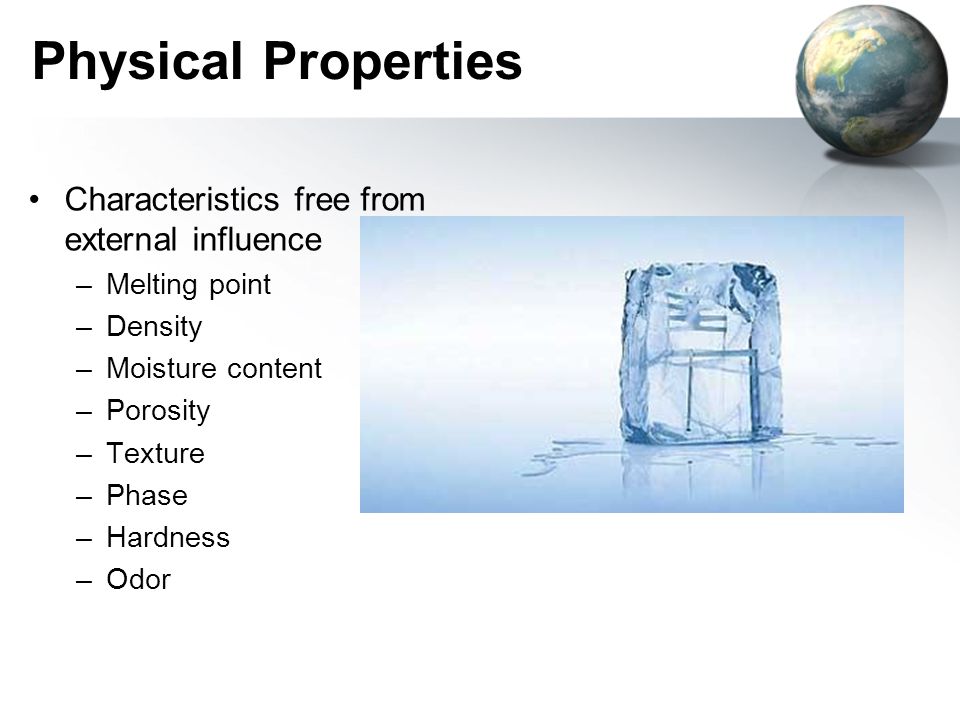 Physical Properties

• Characteristics free from external influence
– Melting point
– Density
– Moisture content
– Porosity
– Texture
– Phase
– Hardness
– Odor